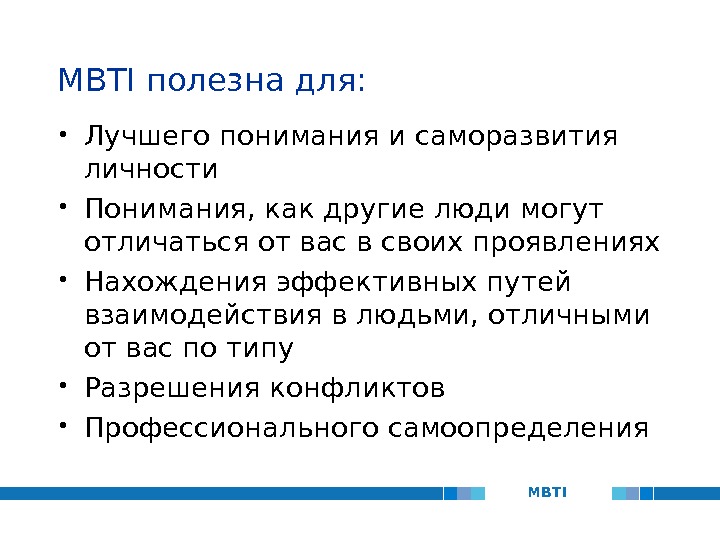 MBTI полезна для:

• Лучшего понимания и саморазвития личности
• Понимания, как другие люди могут отличаться от вас в своих проявлениях
• Нахождения эффективных путей взаимодействия в людьми, отличными от вас по типу
• Разрешения конфликтов
• Профессионального самоопределения

MBTI